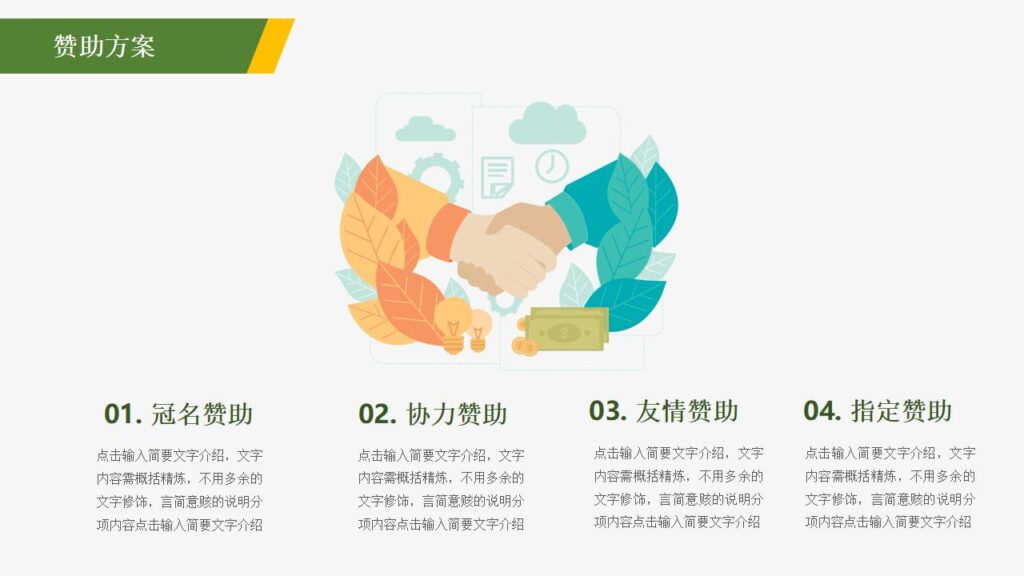 赞助方案

01. 冠名赞助

点击输入简要文字介绍，文字内容需概括精炼，不用多余的文字修饰，言简意赅的说明分项内容点击输入简要文字介绍

02. 协力赞助

点击输入简要文字介绍，文字内容需概括精炼，不用多余的文字修饰，言简意赅的说明分项内容点击输入简要文字介绍

03. 友情赞助

点击输入简要文字介绍，文字内容需概括精炼，不用多余的文字修饰，言简意赅的说明分项内容点击输入简要文字介绍

04. 指定赞助

点击输入简要文字介绍，文字内容需概括精炼，不用多余的文字修饰，言简意赅的说明分项内容点击输入简要文字介绍